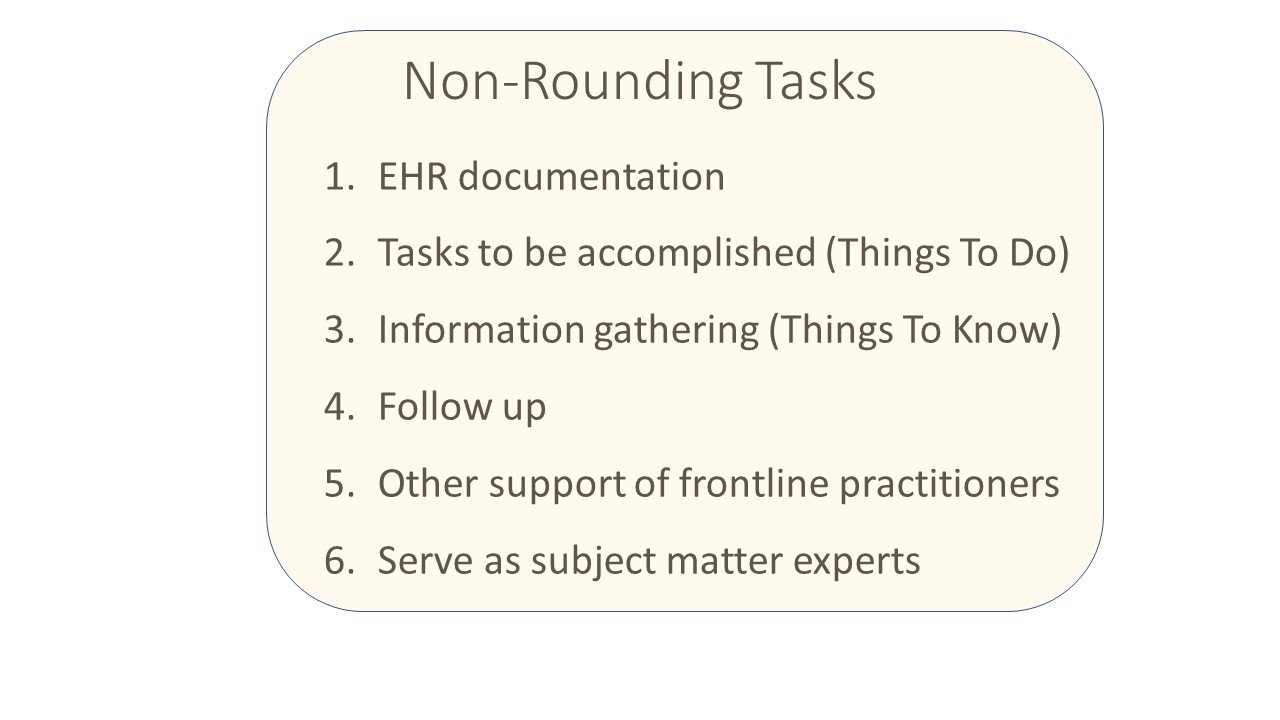 Non-Rounding Tasks

1. EHR documentation
2. Tasks to be accomplished (Things To Do)
3. Information gathering (Things To Know)
4. Follow up
5. Other support of frontline practitioners
6. Serve as subject matter experts